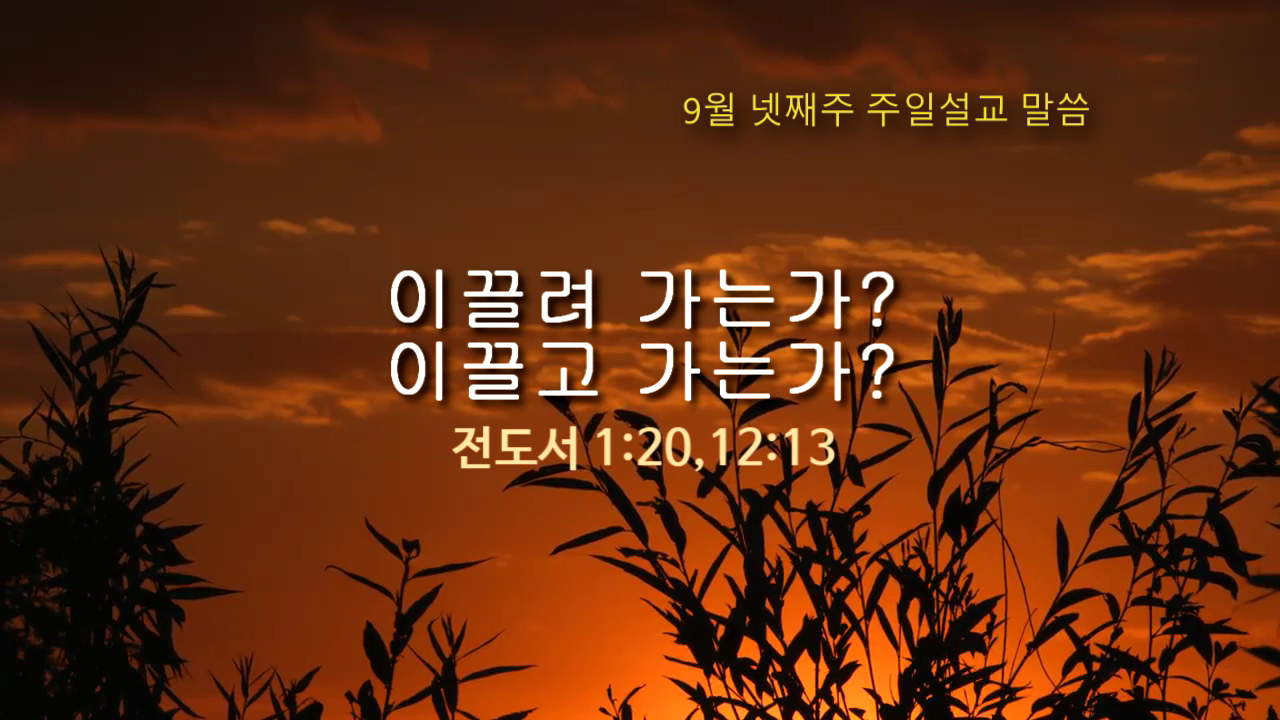 9월 넷째주 주일설교 말씀

이끌려 가는가?
이끌고 가는가?

전도서 1:20,12:13